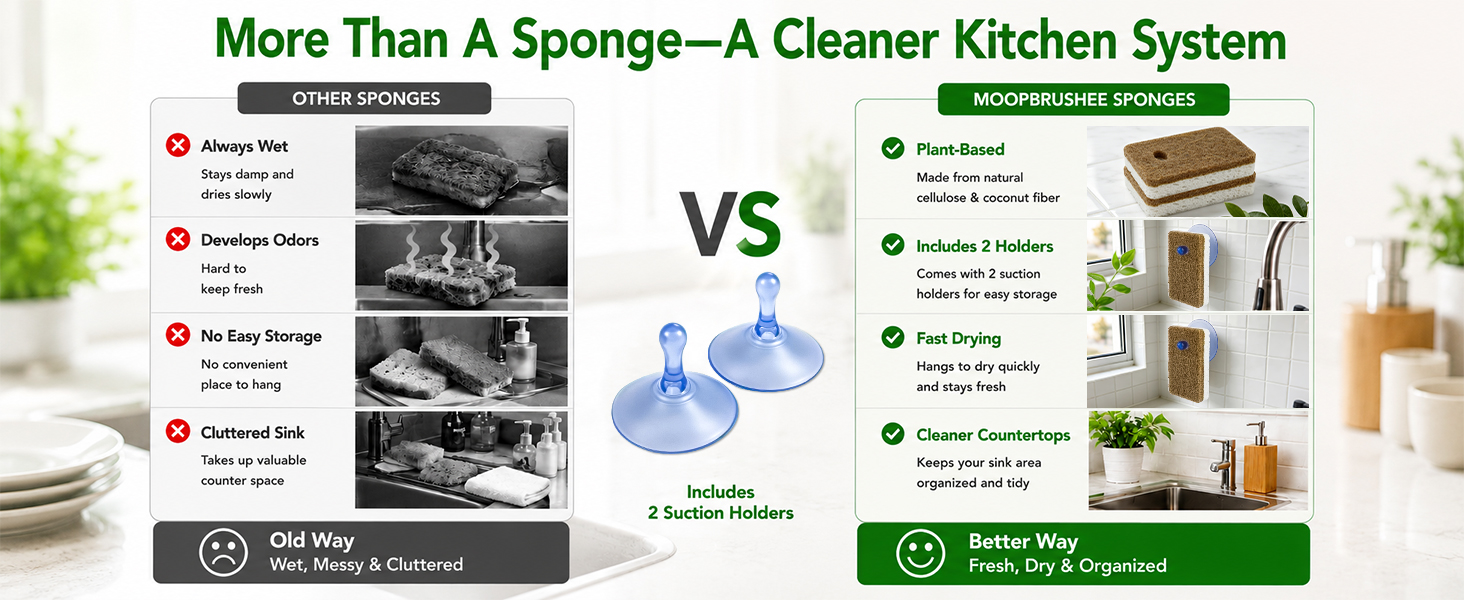 More Than A Sponge—A Cleaner Kitchen System

OTHER SPONGES

Always Wet
Stays damp and dries slowly

Develops Odors
Hard to keep fresh

No Easy Storage
No convenient place to hang

Cluttered Sink
Takes up valuable counter space

Old Way
Wet, Messy & Cluttered

VS

Includes
2 Suction Holders

MOOPBRUSHEE SPONGES

Plant-Based
Made from natural cellulose & coconut fiber

Includes 2 Holders
Comes with 2 suction holders for easy storage

Fast Drying
Hangs to dry quickly and stays fresh

Cleaner Countertops
Keeps your sink area organized and tidy

Better Way
Fresh, Dry & Organized